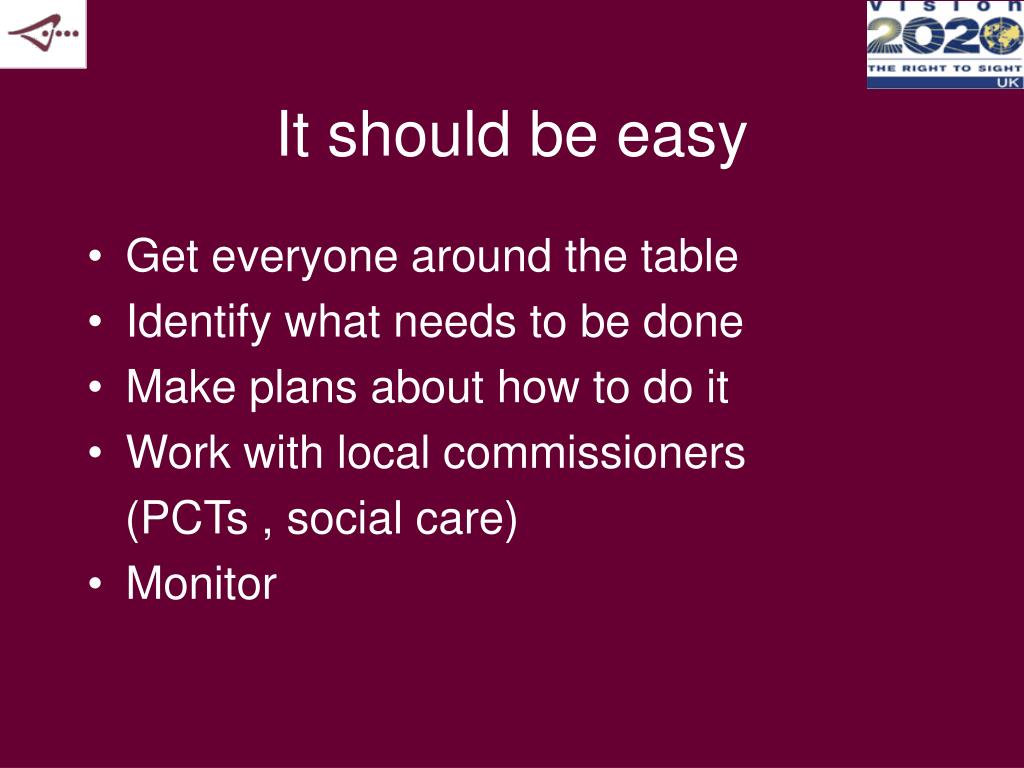 VISION 2020 THE RIGHT TO SIGHT UK

It should be easy

• Get everyone around the table
• Identify what needs to be done
• Make plans about how to do it
• Work with local commissioners (PCTs , social care)
• Monitor